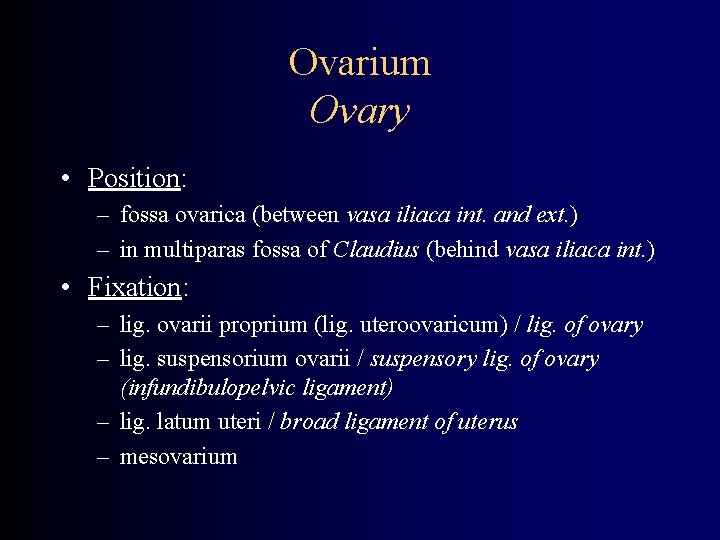 Ovarium
Ovary

• Position:
– fossa ovarica (between vasa iliaca int. and ext.)
– in multiparas fossa of Claudius (behind vasa iliaca int.)

• Fixation:
– lig. ovarii proprium (lig. uteroovaricum) / lig. of ovary
– lig. suspensorium ovarii / suspensory lig. of ovary (infundibulopelvic ligament)
– lig. latum uteri / broad ligament of uterus
– mesovarium